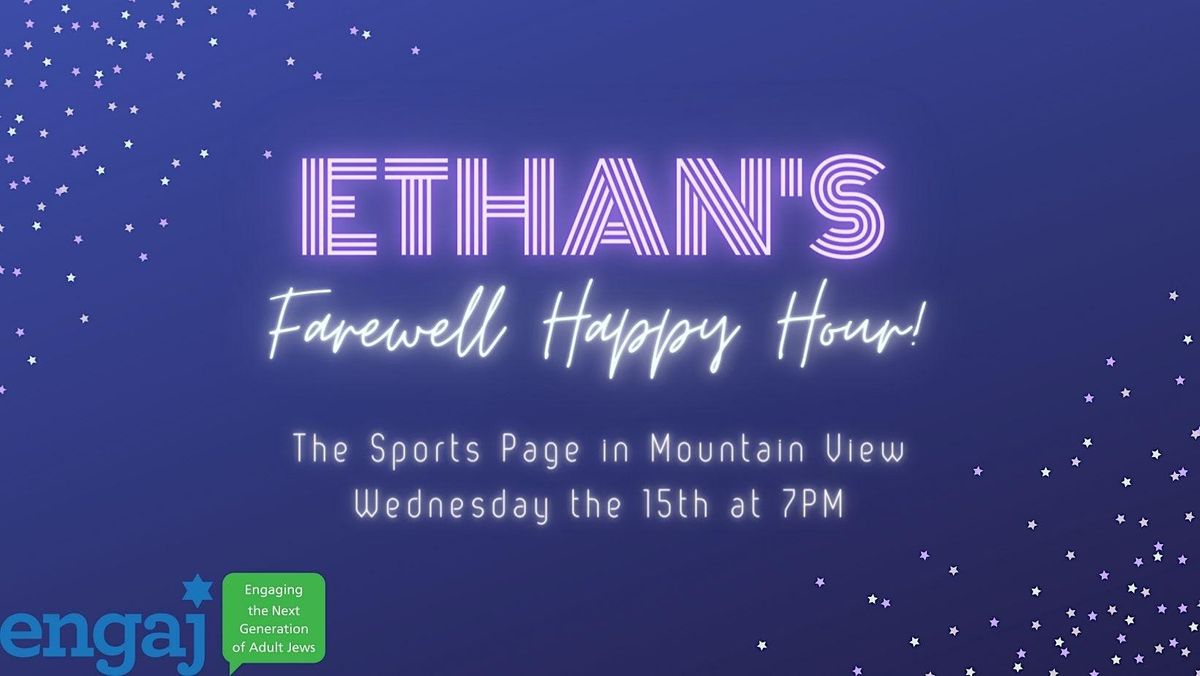 ETHAN'S

Farewell Happy Hour!

The Sports Page in Mountain View
Wednesday the 15th at 7PM

engaj

Engaging the Next Generation of Adult Jews